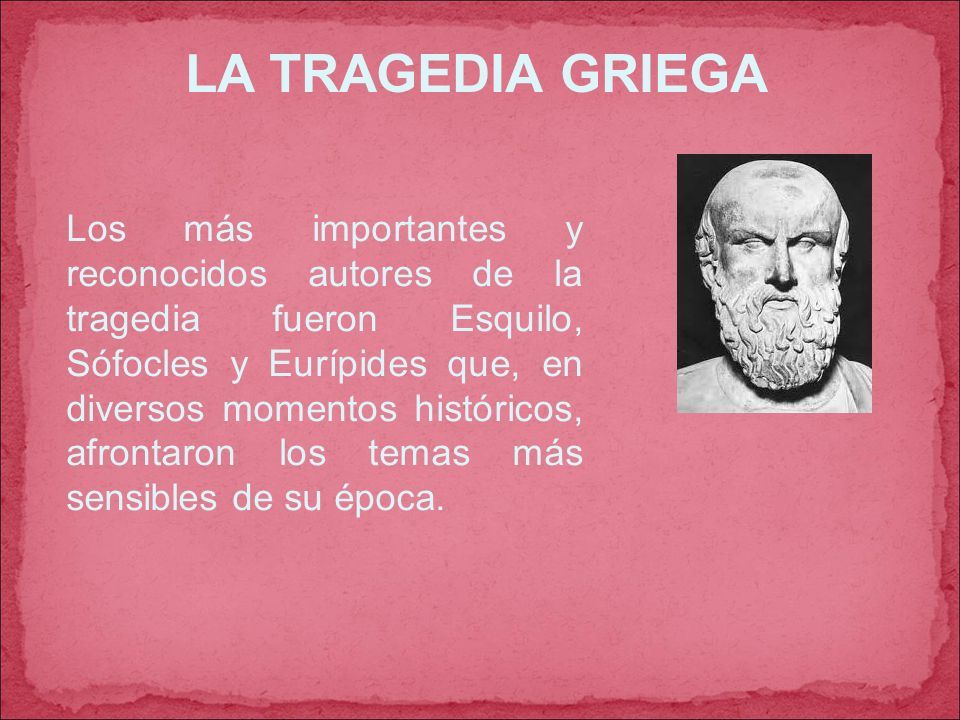 LA TRAGEDIA GRIEGA

Los más importantes y reconocidos autores de la tragedia fueron Esquilo, Sófocles y Eurípides que, en diversos momentos históricos, afrontaron los temas más sensibles de su época.